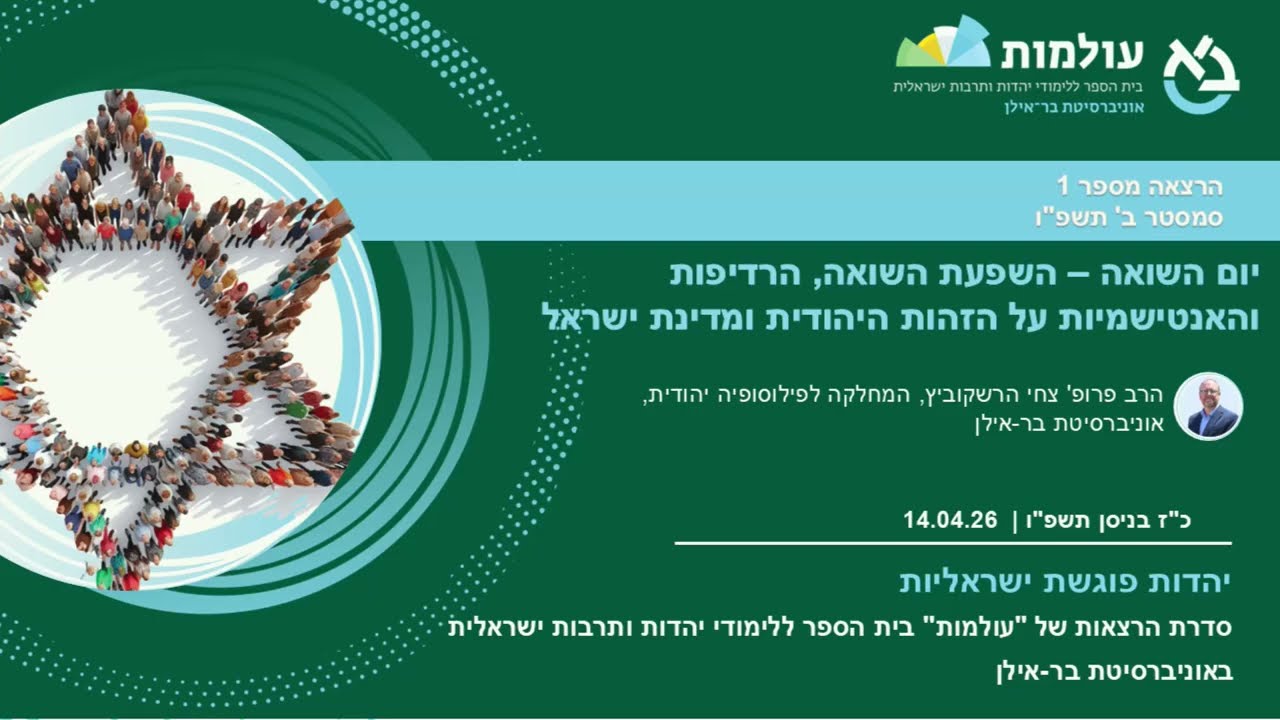 עולמות
בית הספר ללימודי יהדות ותרבות ישראלית
אוניברסיטת בר־אילן

הרצאה מספר 1
סמסטר ב' תשפ"ו

יום השואה – השפעת השואה, הרדיפות והאנטישמיות על הזהות היהודית ומדינת ישראל

הרב פרופ' צחי הרשקוביץ, המחלקה לפילוסופיה יהודית, אוניברסיטת בר-אילן

כ"ז בניסן תשפ"ו | 14.04.26

יהדות פוגשת ישראליות

סדרת הרצאות של "עולמות" בית הספר ללימודי יהדות ותרבות ישראלית באוניברסיטת בר-אילן